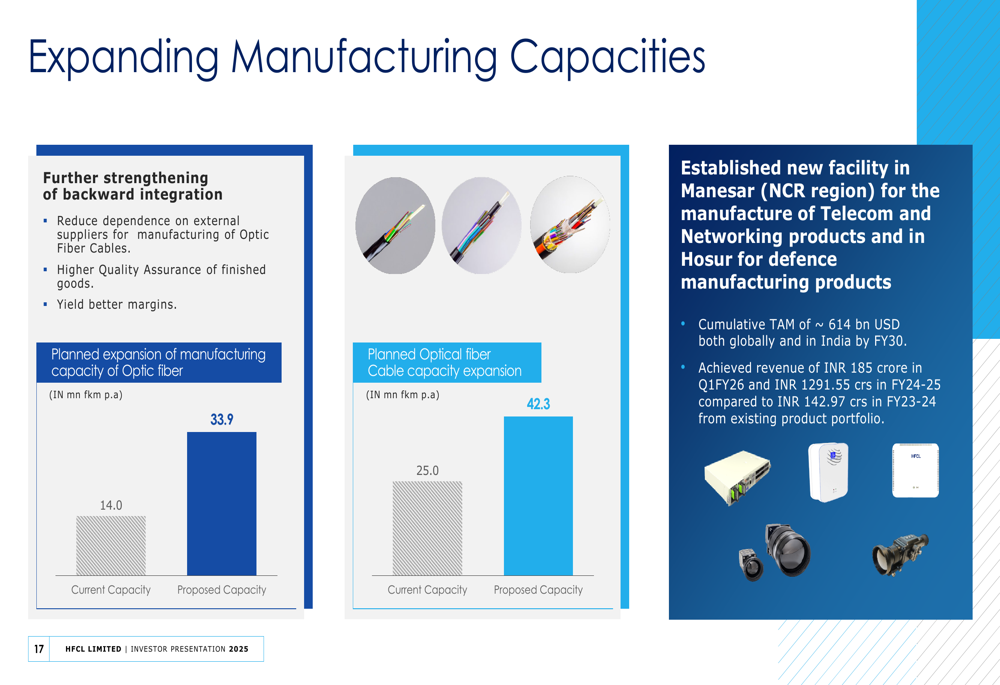 Expanding Manufacturing Capacities

Further strengthening of backward integration

▪ Reduce dependence on external suppliers for manufacturing of Optic Fiber Cables.

▪ Higher Quality Assurance of finished goods.

▪ Yield better margins.

Planned expansion of manufacturing capacity of Optic fiber

(IN mn fkm p.a)

14.0

33.9

Current Capacity

Proposed Capacity

Planned Optical fiber Cable capacity expansion

(IN mn fkm p.a)

25.0

42.3

Current Capacity

Proposed Capacity

Established new facility in Manesar (NCR region) for the manufacture of Telecom and Networking products and in Hosur for defence manufacturing products

• Cumulative TAM of ~ 614 bn USD both globally and in India by FY30.

• Achieved revenue of INR 185 crore in Q1FY26 and INR 1291.55 crs in FY24-25 compared to INR 142.97 crs in FY23-24 from existing product portfolio.

HFCL

17 HFCL LIMITED | INVESTOR PRESENTATION 2025